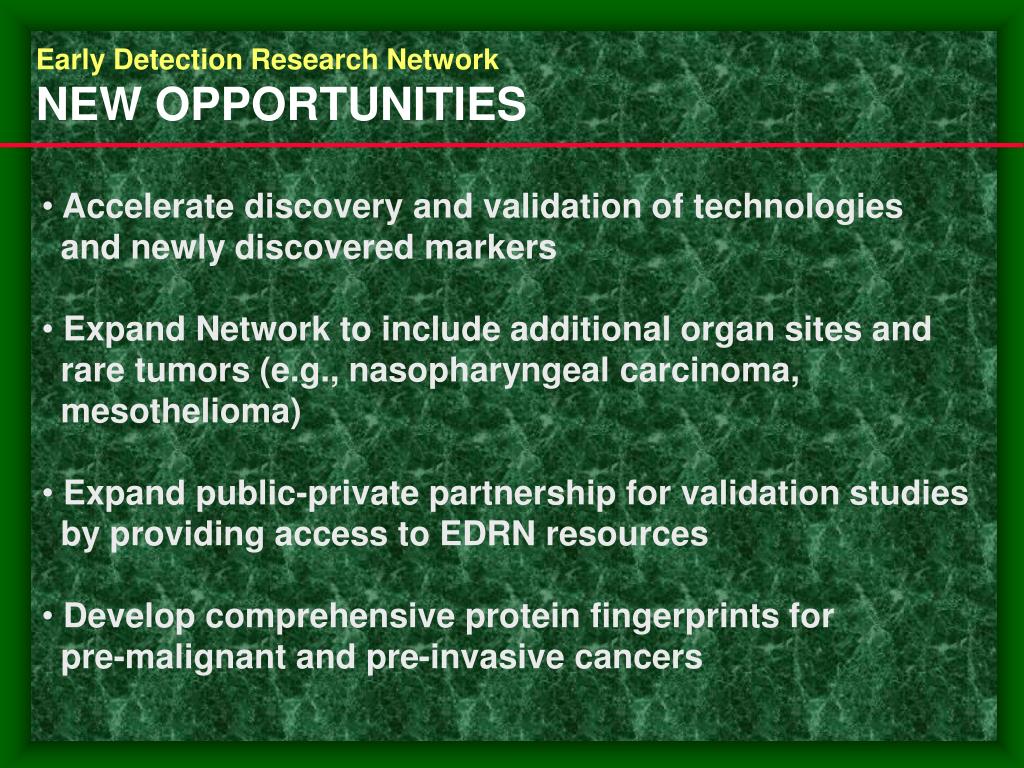 Early Detection Research Network
NEW OPPORTUNITIES

• Accelerate discovery and validation of technologies and newly discovered markers

• Expand Network to include additional organ sites and rare tumors (e.g., nasopharyngeal carcinoma, mesothelioma)

• Expand public-private partnership for validation studies by providing access to EDRN resources

• Develop comprehensive protein fingerprints for pre-malignant and pre-invasive cancers